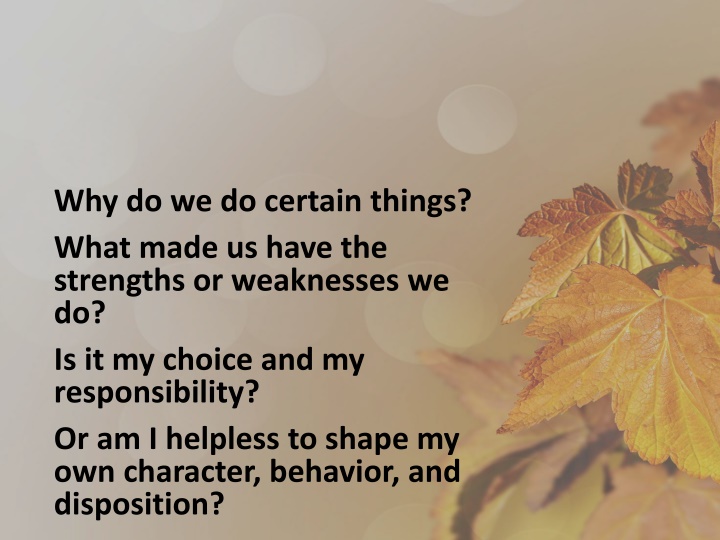 Why do we do certain things?

What made us have the strengths or weaknesses we do?

Is it my choice and my responsibility?

Or am I helpless to shape my own character, behavior, and disposition?